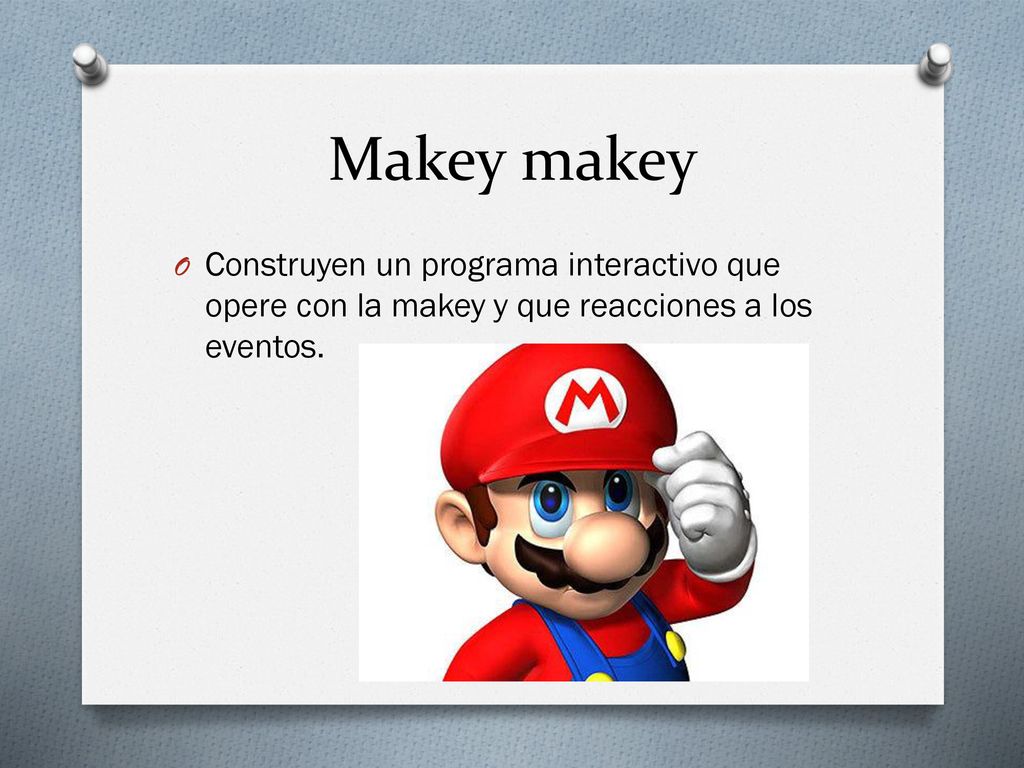 Makey makey

O Construyen un programa interactivo que opere con la makey y que reacciones a los eventos.

M